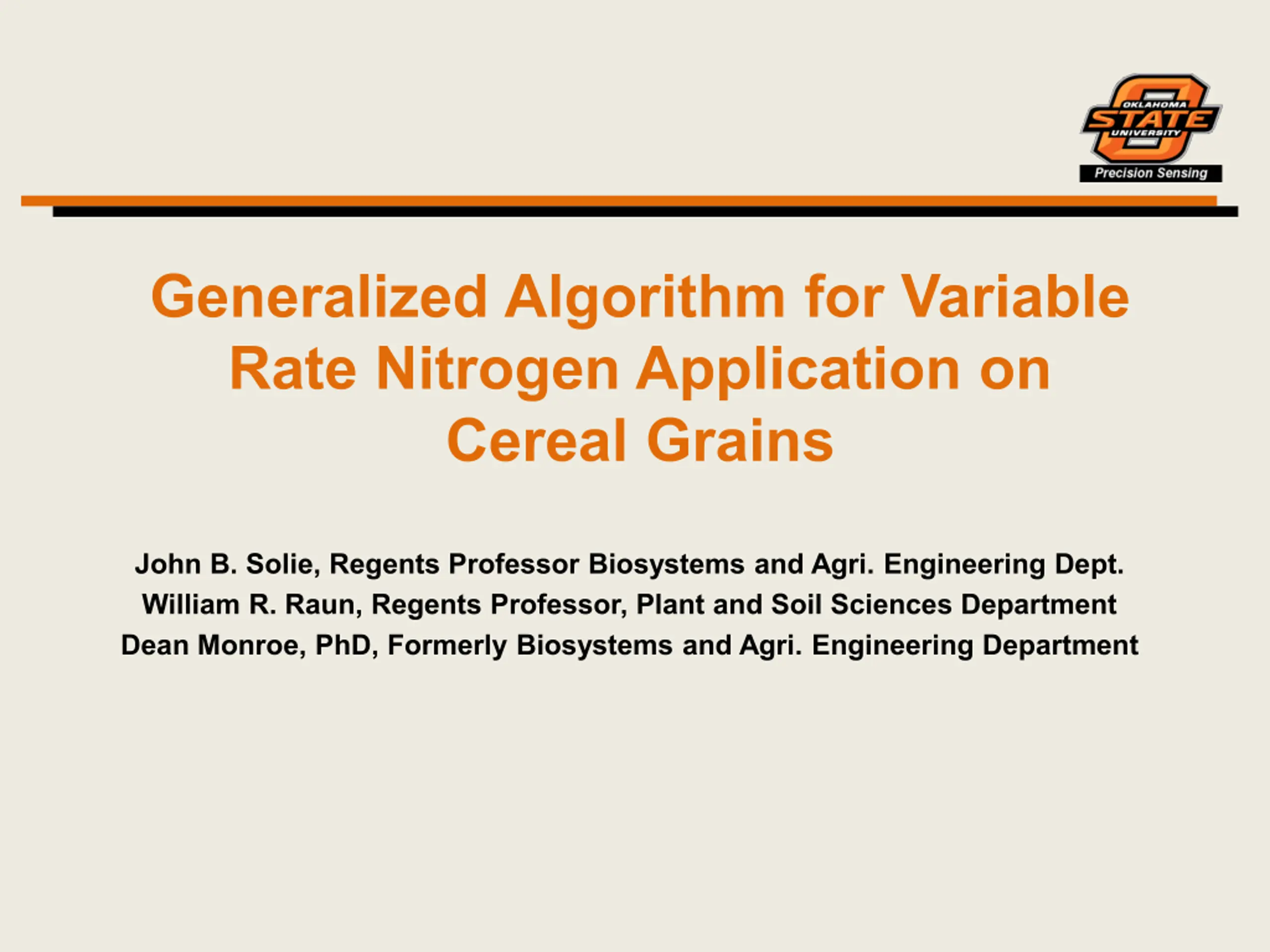 OKLAHOMA STATE UNIVERSITY
Precision Sensing

Generalized Algorithm for Variable Rate Nitrogen Application on Cereal Grains

John B. Solie, Regents Professor Biosystems and Agri. Engineering Dept.
William R. Raun, Regents Professor, Plant and Soil Sciences Department
Dean Monroe, PhD, Formerly Biosystems and Agri. Engineering Department